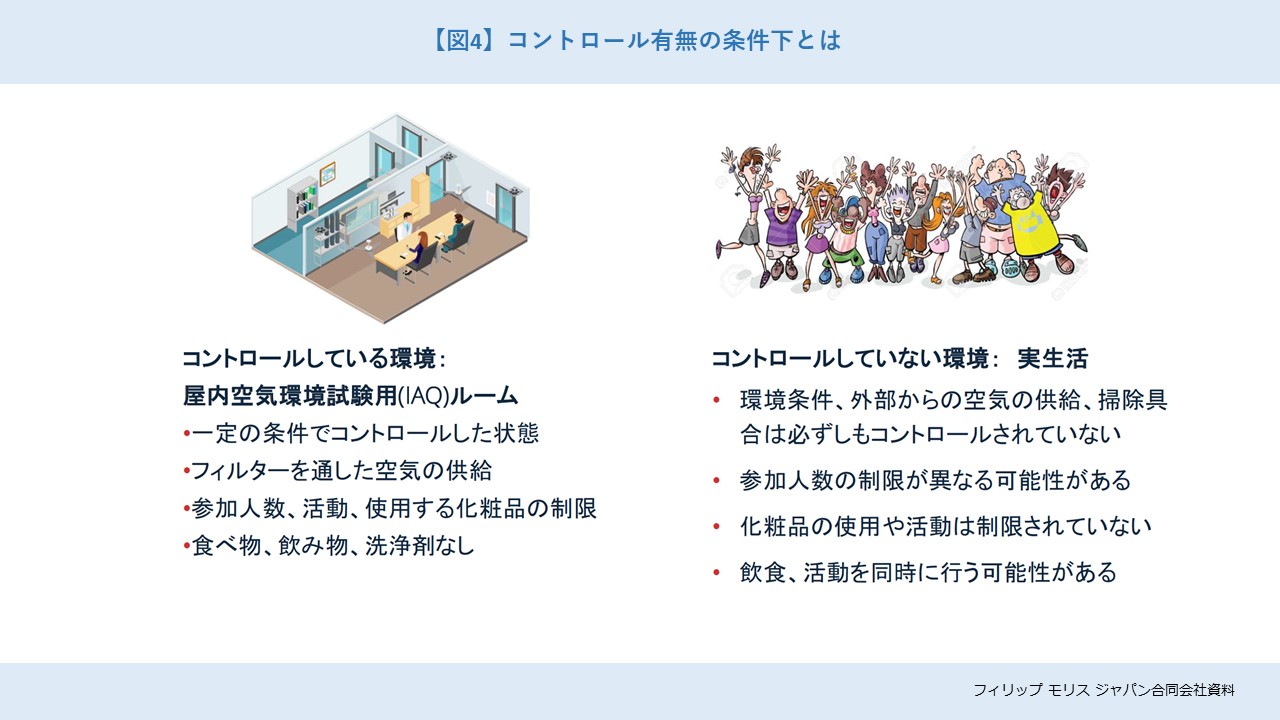 【図4】コントロール有無の条件下とは

コントロールしている環境：
屋内空気環境試験用(IAQ)ルーム
•一定の条件でコントロールした状態
•フィルターを通した空気の供給
•参加人数、活動、使用する化粧品の制限
•食べ物、飲み物、洗浄剤なし

コントロールしていない環境： 実生活
• 環境条件、外部からの空気の供給、掃除具合は必ずしもコントロールされていない
• 参加人数の制限が異なる可能性がある
• 化粧品の使用や活動は制限されていない
• 飲食、活動を同時に行う可能性がある

フィリップ モリス ジャパン合同会社資料